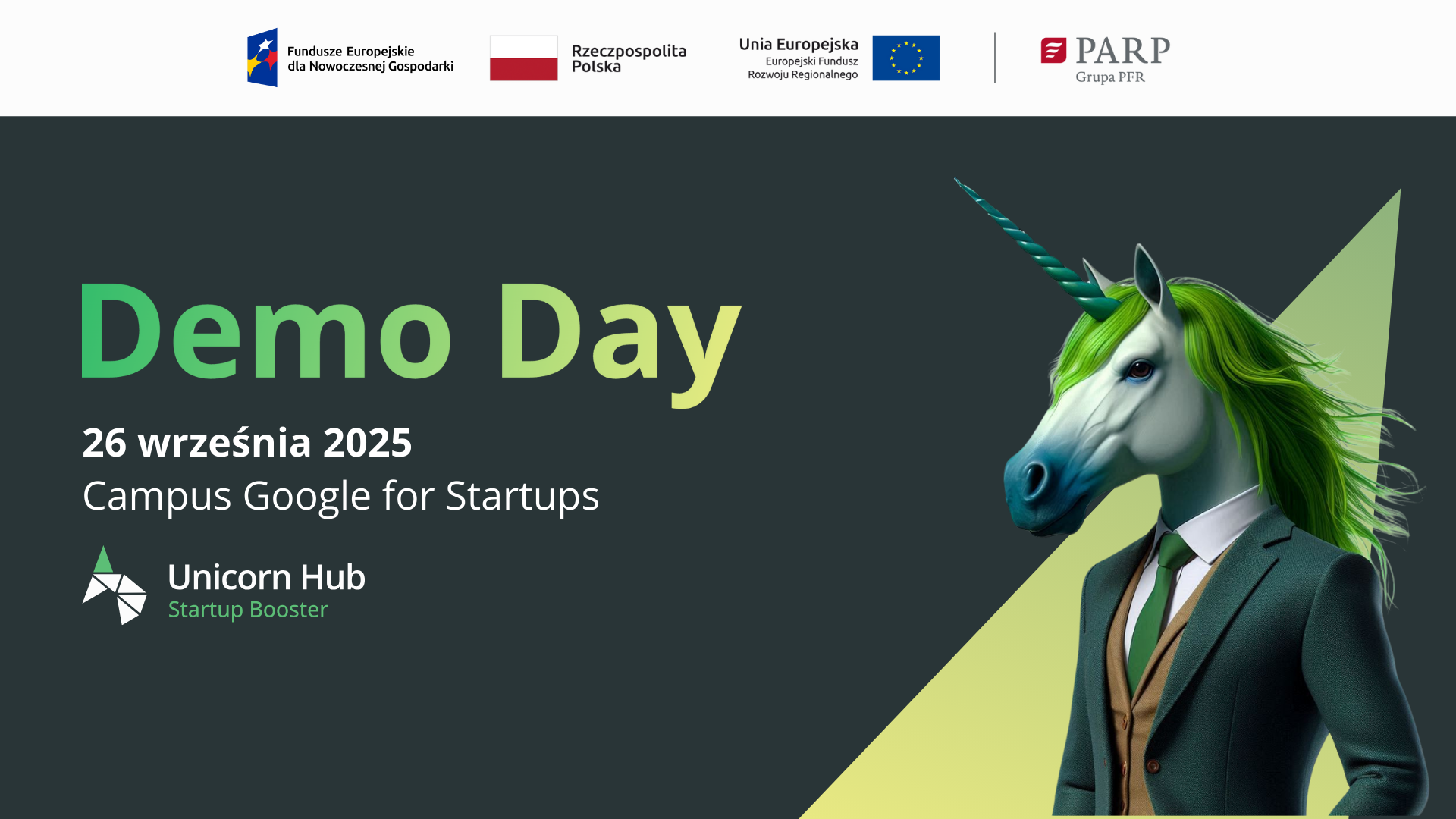 Fundusze Europejskie dla Nowoczesnej Gospodarki

Rzeczpospolita Polska

Unia Europejska
Europejski Fundusz Rozwoju Regionalnego

PARP
Grupa PFR

Demo Day

26 września 2025

Campus Google for Startups

Unicorn Hub
Startup Booster